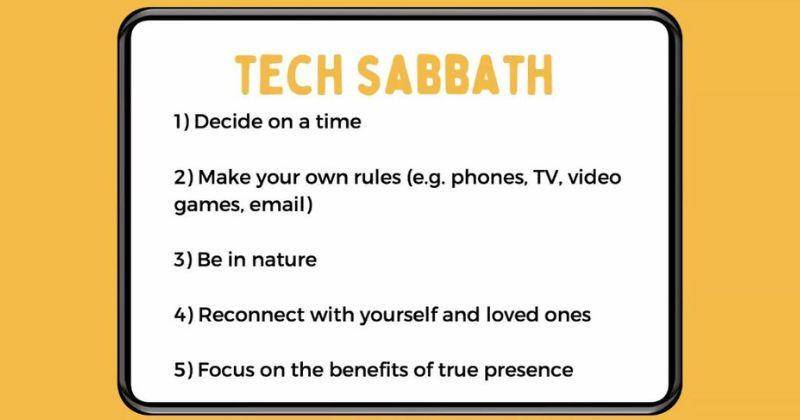 TECH SABBATH

1) Decide on a time

2) Make your own rules (e.g. phones, TV, video games, email)

3) Be in nature

4) Reconnect with yourself and loved ones

5) Focus on the benefits of true presence